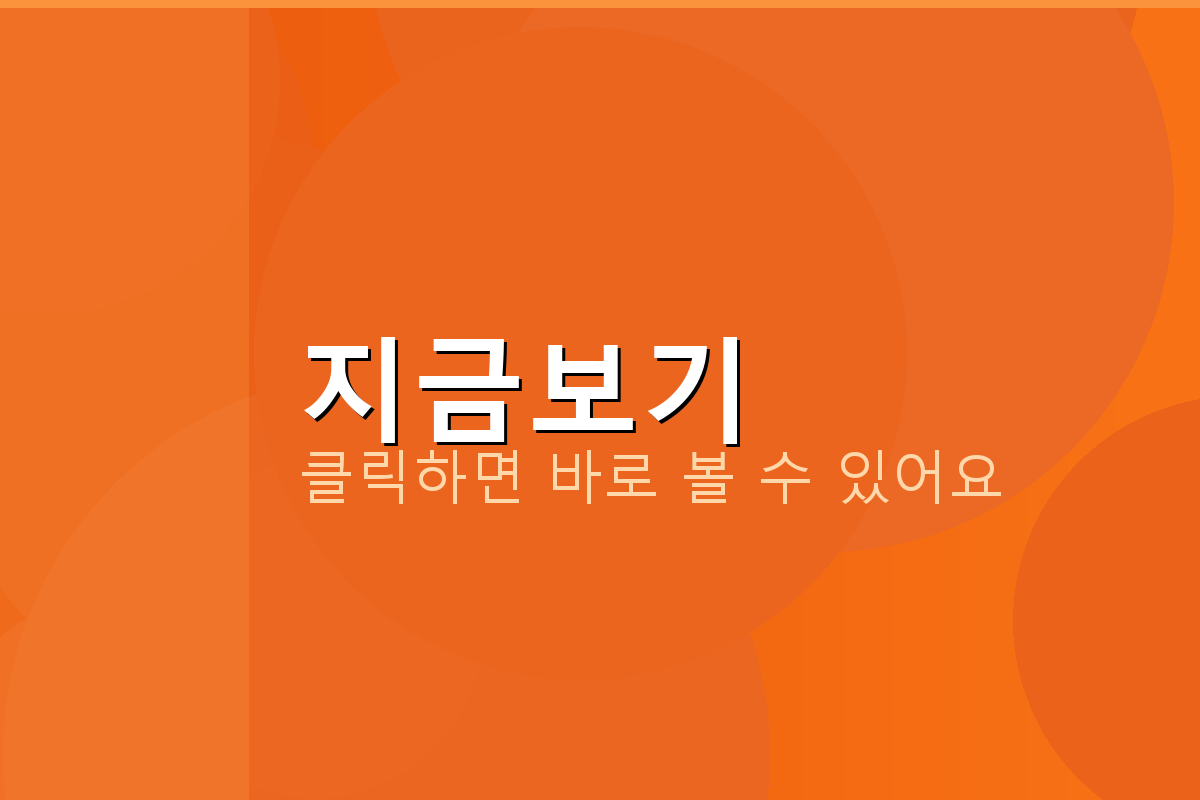 지금보기
클릭하면 바로 볼 수 있어요